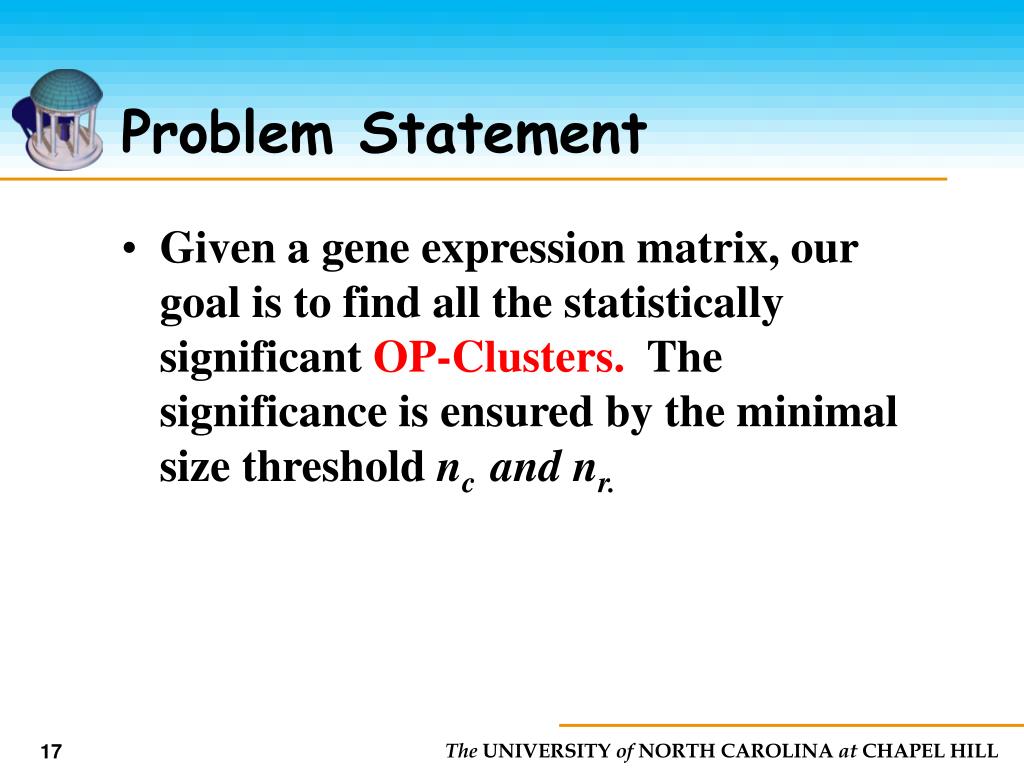 Problem Statement

• Given a gene expression matrix, our goal is to find all the statistically significant OP-Clusters. The significance is ensured by the minimal size threshold $n_c$ and $n_r$.

17

The UNIVERSITY of NORTH CAROLINA at CHAPEL HILL